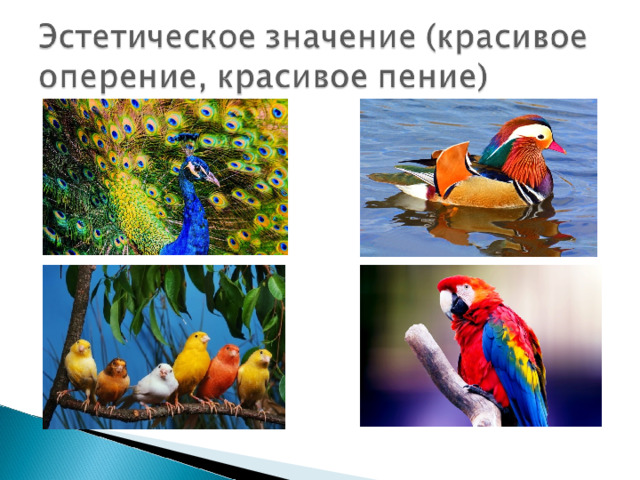 Эстетическое значение (красивое оперение, красивое пение)